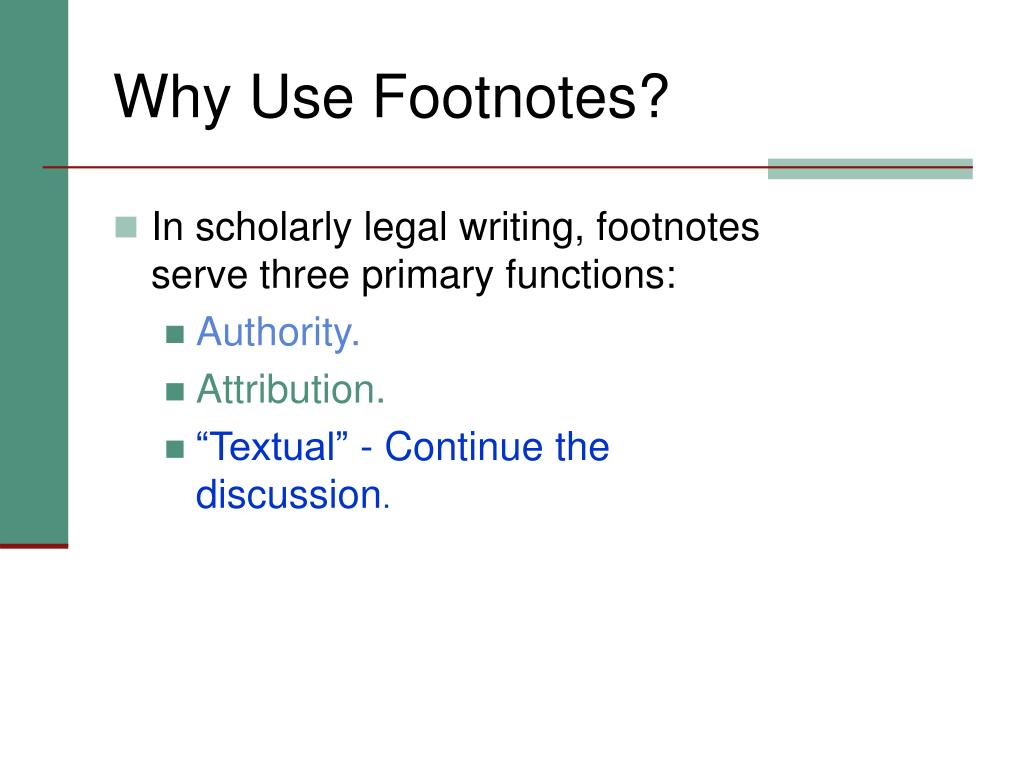 Why Use Footnotes?

In scholarly legal writing, footnotes serve three primary functions:

Authority.

Attribution.

“Textual” - Continue the discussion.